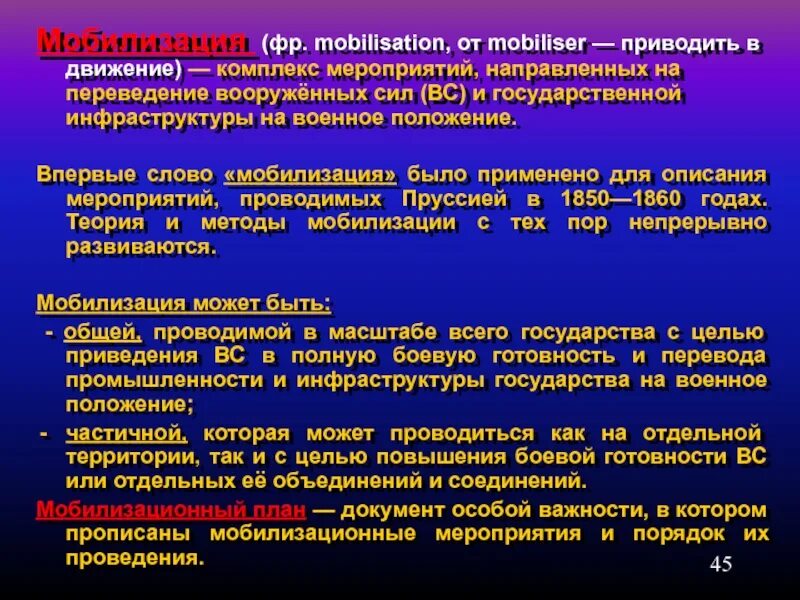 Мобилизация (фр. mobilisation, от mobiliser — приводить в движение) — комплекс мероприятий, направленных на переведение вооружённых сил (ВС) и государственной инфраструктуры на военное положение.

Впервые слово «мобилизация» было применено для описания мероприятий, проводимых Пруссией в 1850—1860 годах. Теория и методы мобилизации с тех пор непрерывно развиваются.

Мобилизация может быть:

- общей, проводимой в масштабе всего государства с целью приведения ВС в полную боевую готовность и перевода промышленности и инфраструктуры государства на военное положение;

- частичной, которая может проводиться как на отдельной территории, так и с целью повышения боевой готовности ВС или отдельных её объединений и соединений.

Мобилизационный план — документ особой важности, в котором прописаны мобилизационные мероприятия и порядок их проведения.

45